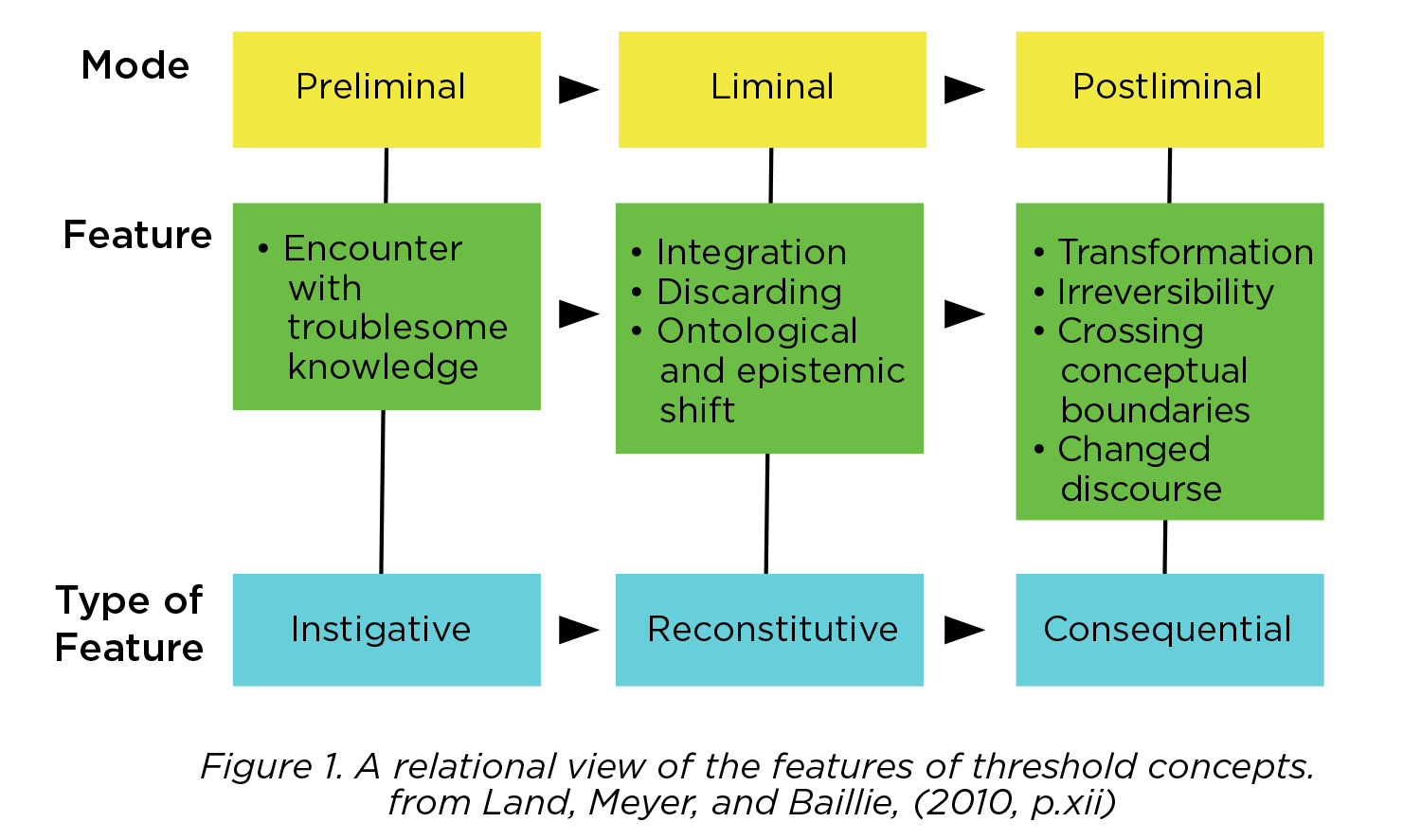 Mode

Preliminal

Liminal

Postliminal

Feature

• Encounter with troublesome knowledge

• Integration
• Discarding
• Ontological and epistemic shift

• Transformation
• Irreversibility
• Crossing conceptual boundaries
• Changed discourse

Type of Feature

Instigative

Reconstitutive

Consequential

Figure 1. A relational view of the features of threshold concepts. from Land, Meyer, and Baillie, (2010, p.xii)